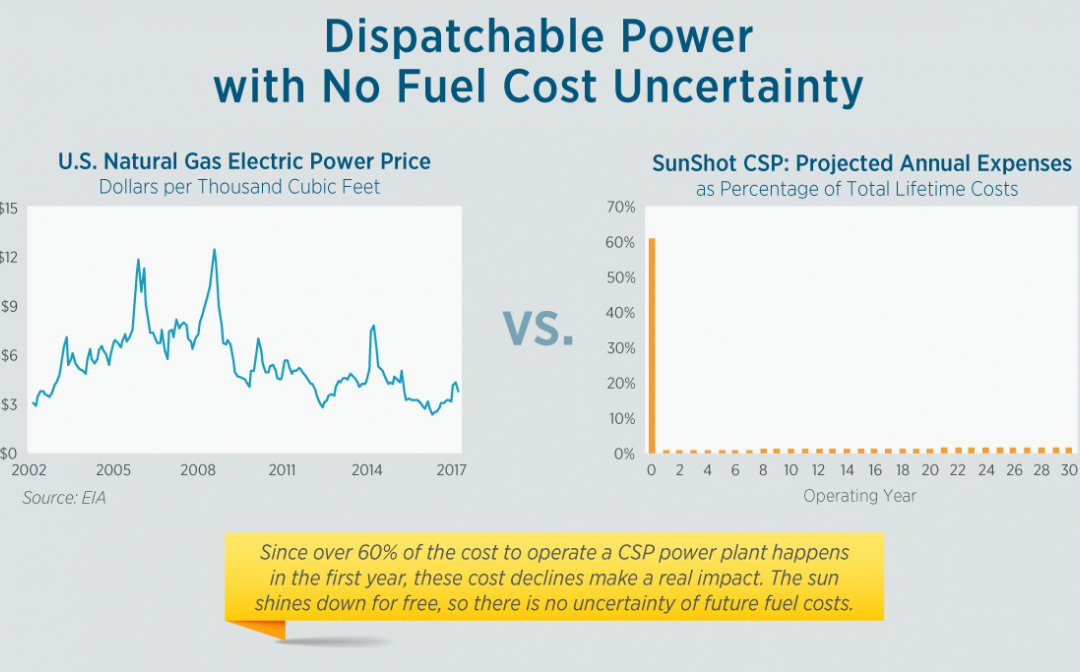 Dispatchable Power with No Fuel Cost Uncertainty

U.S. Natural Gas Electric Power Price
Dollars per Thousand Cubic Feet

$15
$12
$9
$6
$3
$0

2002
2005
2008
2011
2014
2017

Source: EIA

VS.

SunShot CSP: Projected Annual Expenses
as Percentage of Total Lifetime Costs

70%
60%
50%
40%
30%
20%
10%
0%

0 2 4 6 8 10 12 14 16 18 20 22 24 26 28 30

Operating Year

Since over 60% of the cost to operate a CSP power plant happens in the first year, these cost declines make a real impact. The sun shines down for free, so there is no uncertainty of future fuel costs.